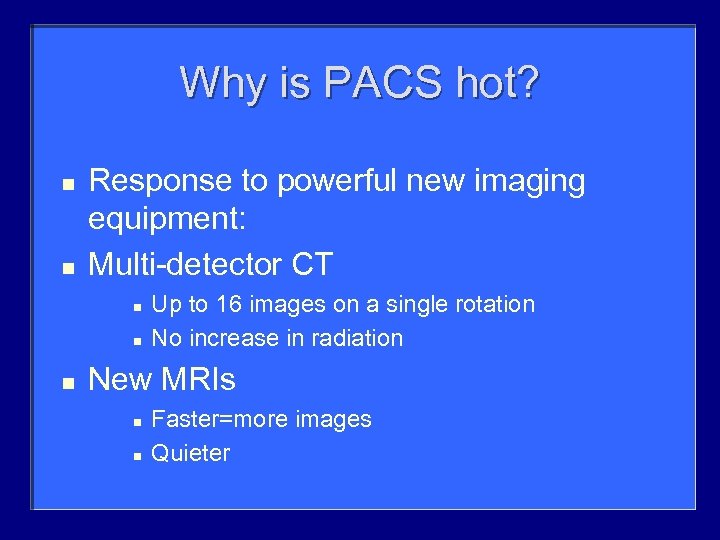 Why is PACS hot?

- Response to powerful new imaging equipment:
- Multi-detector CT
  - Up to 16 images on a single rotation
  - No increase in radiation
- New MRIs
  - Faster=more images
  - Quieter